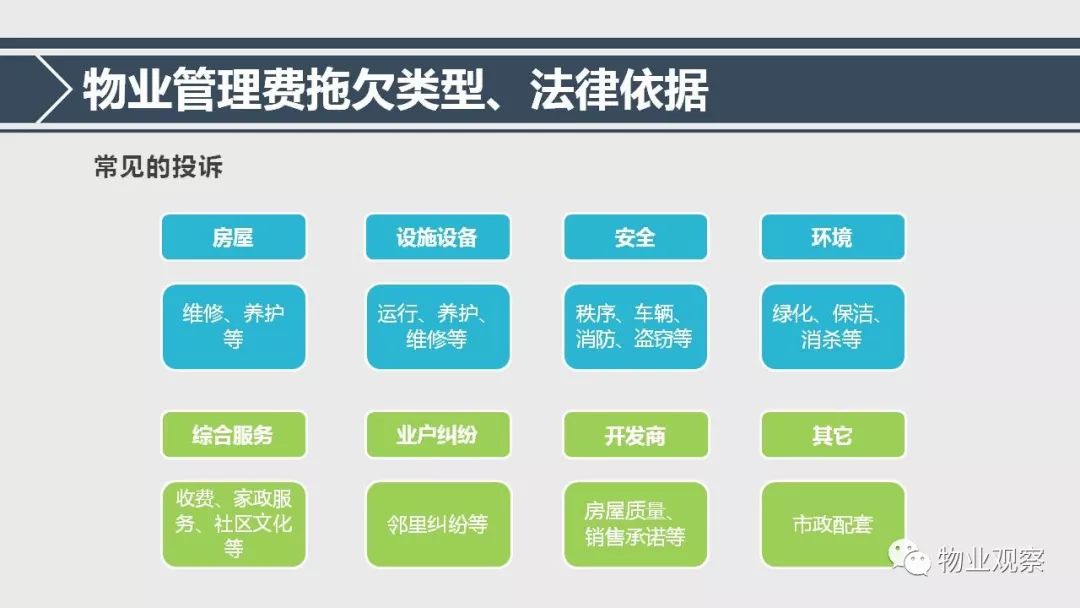 物业管理费拖欠类型、法律依据

常见的投诉

房屋

维修、养护等

设施设备

运行、养护、维修等

安全

秩序、车辆、消防、盗窃等

环境

绿化、保洁、消杀等

综合服务

收费、家政服务、社区文化等

业户纠纷

邻里纠纷等

开发商

房屋质量、销售承诺等

其它

市政配套

物业观察